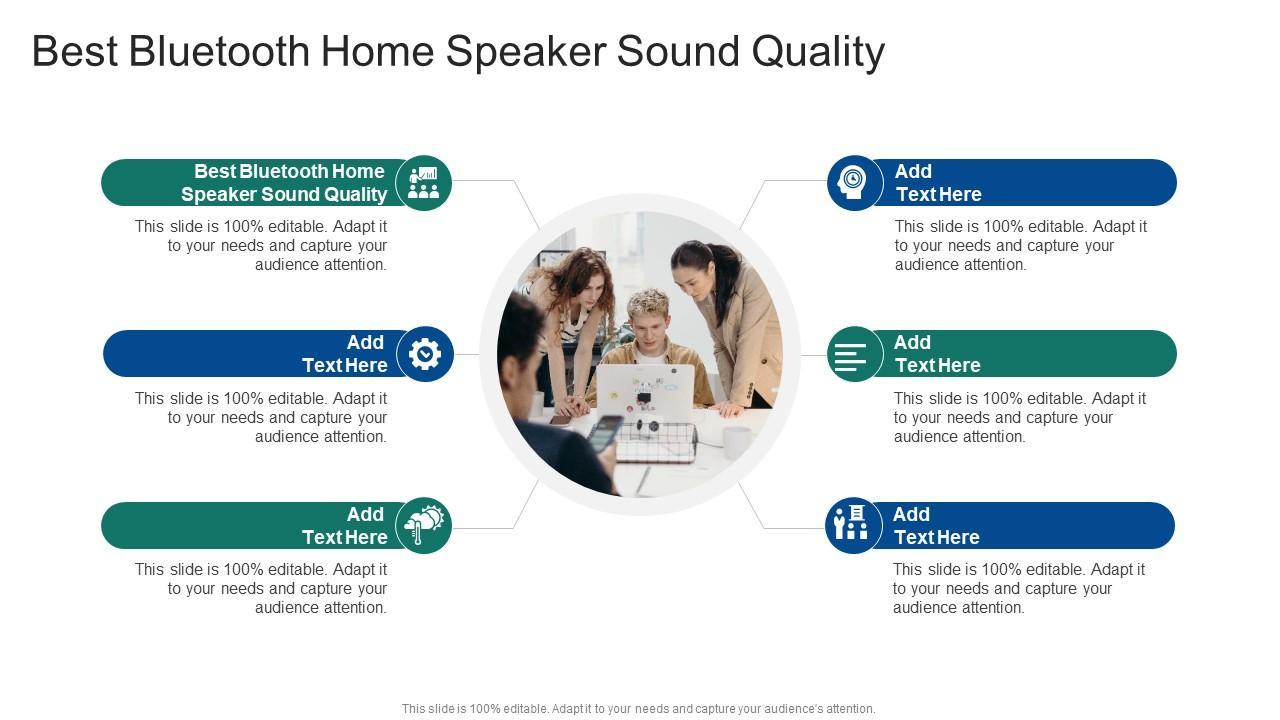 Best Bluetooth Home Speaker Sound Quality

Best Bluetooth Home Speaker Sound Quality

This slide is 100% editable. Adapt it to your needs and capture your audience attention.

Add Text Here

This slide is 100% editable. Adapt it to your needs and capture your audience attention.

Add Text Here

This slide is 100% editable. Adapt it to your needs and capture your audience attention.

Add Text Here

This slide is 100% editable. Adapt it to your needs and capture your audience attention.

Add Text Here

This slide is 100% editable. Adapt it to your needs and capture your audience attention.

Add Text Here

This slide is 100% editable. Adapt it to your needs and capture your audience attention.

This slide is 100% editable. Adapt it to your needs and capture your audience's attention.